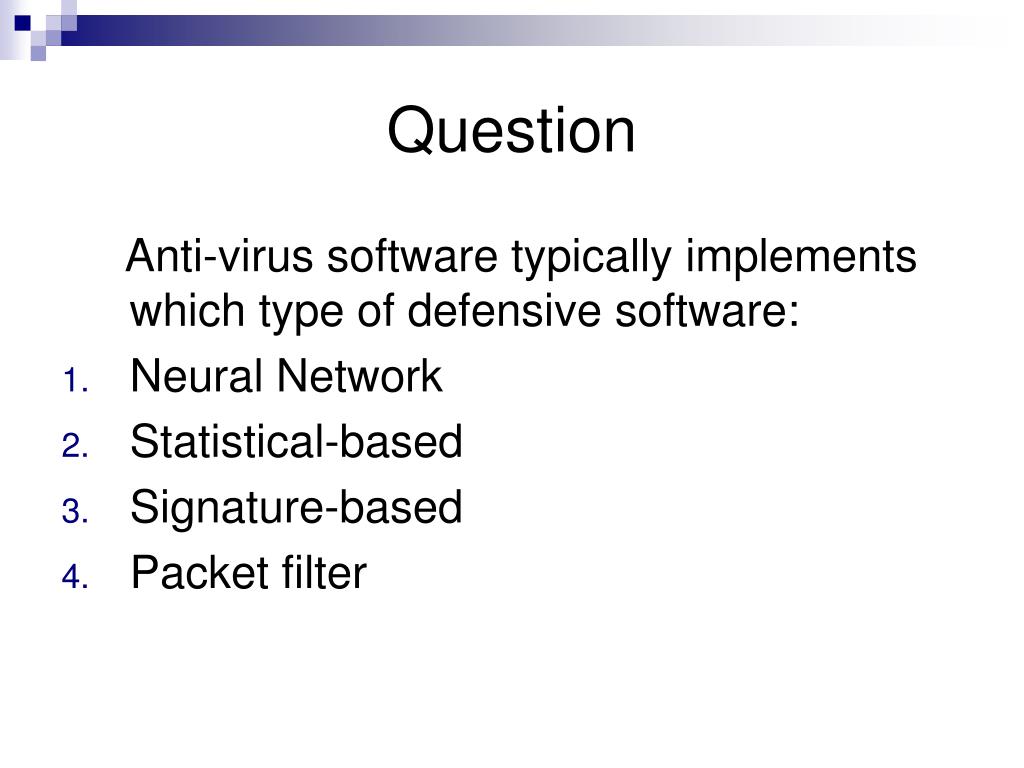 Question

Anti-virus software typically implements which type of defensive software:

1. Neural Network
2. Statistical-based
3. Signature-based
4. Packet filter